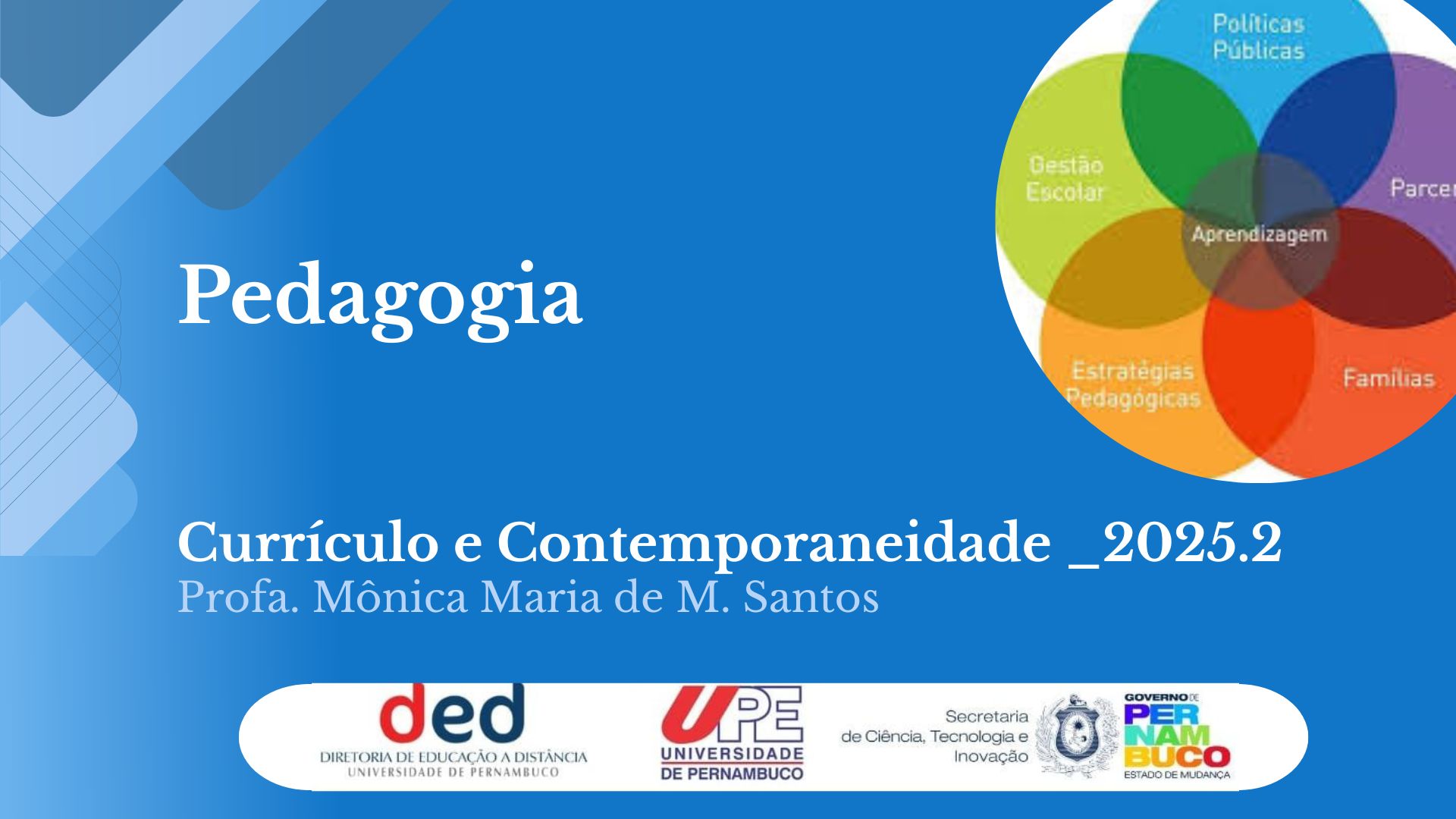 Políticas Públicas

Gestão Escolar

Parcer

Aprendizagem

Estratégias Pedagógicas

Famílias

Pedagogia

Currículo e Contemporaneidade _2025.2
Profa. Mônica Maria de M. Santos

ded
DIRETORIA DE EDUCAÇÃO A DISTÂNCIA
UNIVERSIDADE DE PERNAMBUCO

UPE
UNIVERSIDADE DE PERNAMBUCO

Secretaria de Ciência, Tecnologia e Inovação

GOVERNO DE PERNAMBUCO
ESTADO DE MUDANÇA